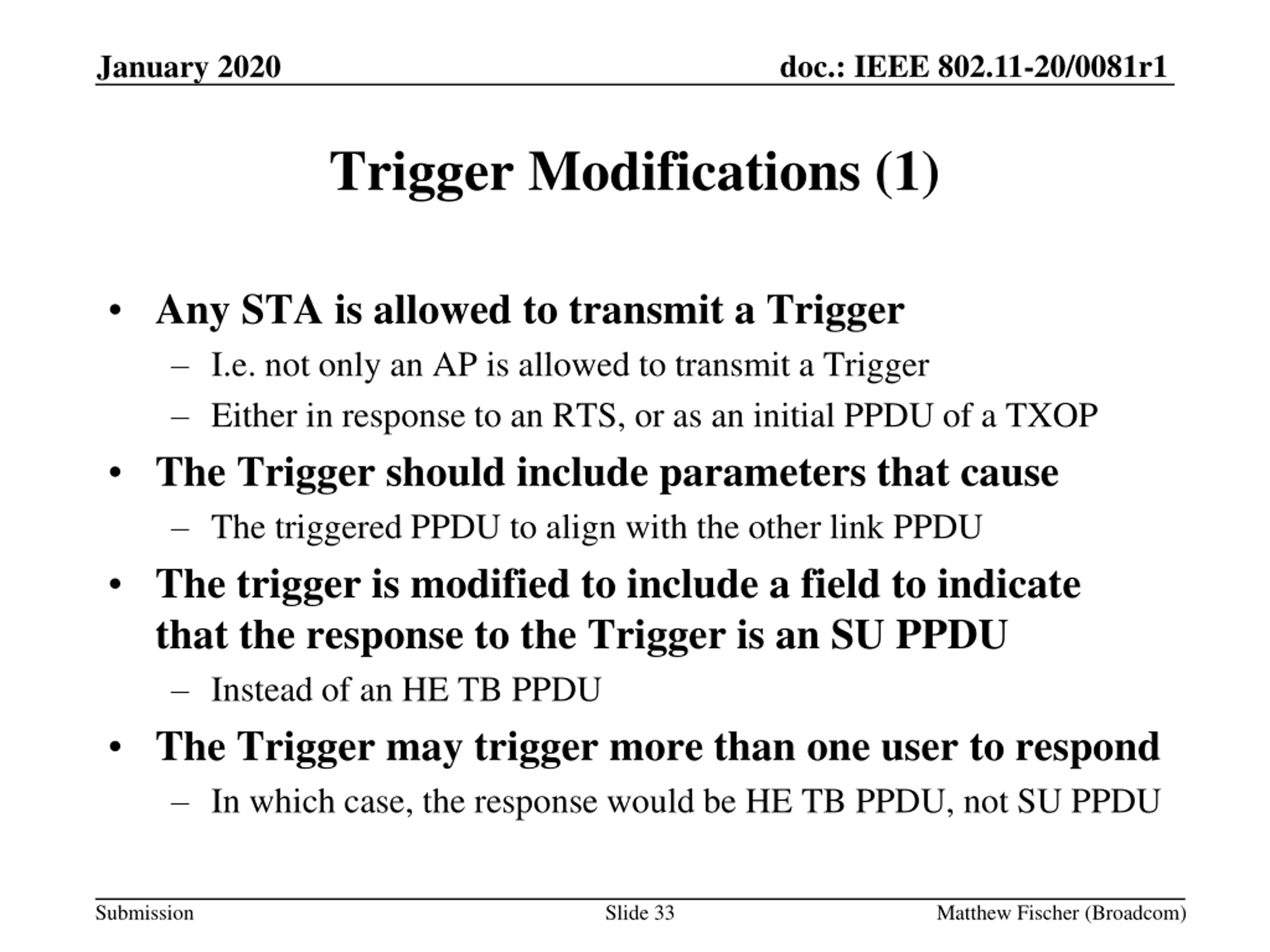 January 2020

doc.: IEEE 802.11-20/0081r1

Trigger Modifications (1)

• Any STA is allowed to transmit a Trigger
  – I.e. not only an AP is allowed to transmit a Trigger
  – Either in response to an RTS, or as an initial PPDU of a TXOP
• The Trigger should include parameters that cause
  – The triggered PPDU to align with the other link PPDU
• The trigger is modified to include a field to indicate that the response to the Trigger is an SU PPDU
  – Instead of an HE TB PPDU
• The Trigger may trigger more than one user to respond
  – In which case, the response would be HE TB PPDU, not SU PPDU

Submission

Slide 33

Matthew Fischer (Broadcom)